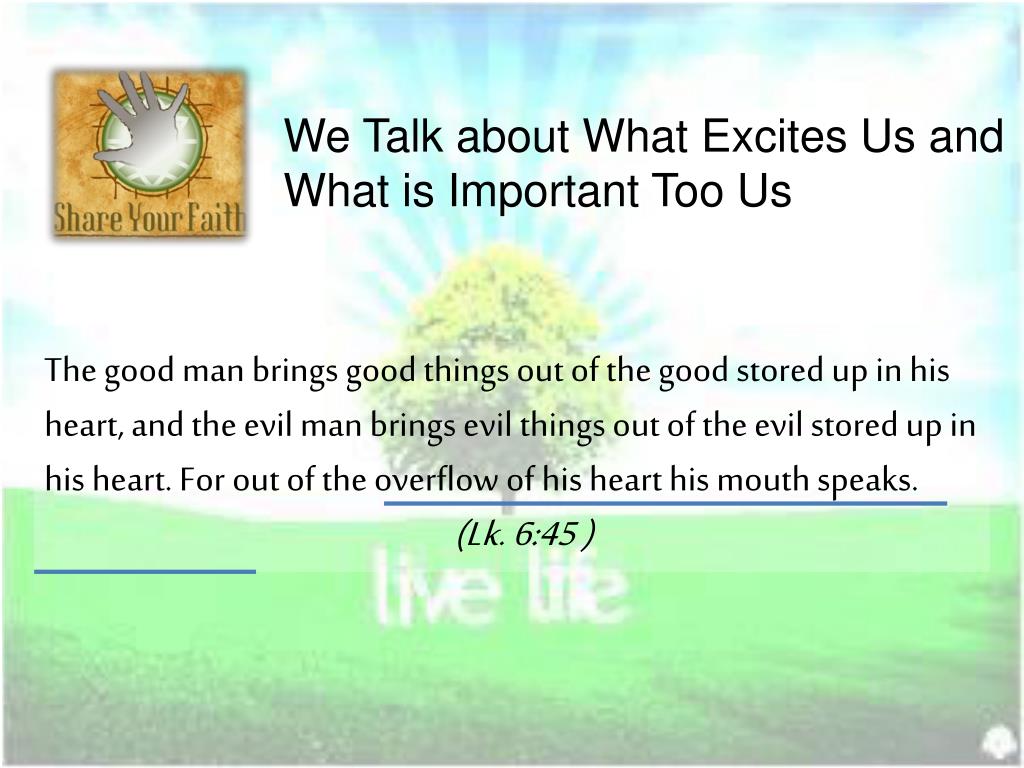 Share Your Faith

We Talk about What Excites Us and What is Important Too Us

The good man brings good things out of the good stored up in his heart, and the evil man brings evil things out of the evil stored up in his heart. For out of the overflow of his heart his mouth speaks.

(Lk. 6:45 )

live life